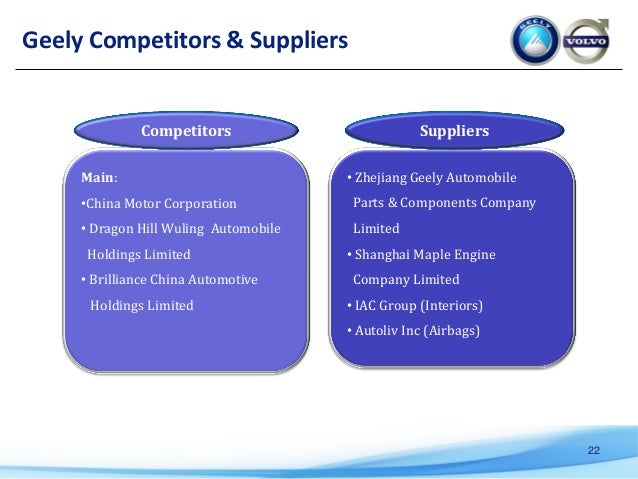 Geely Competitors & Suppliers

GEELY

VOLVO

Competitors

Main:
•China Motor Corporation
• Dragon Hill Wuling Automobile Holdings Limited
• Brilliance China Automotive Holdings Limited

Suppliers

• Zhejiang Geely Automobile Parts & Components Company Limited
• Shanghai Maple Engine Company Limited
• IAC Group (Interiors)
• Autoliv Inc (Airbags)

22